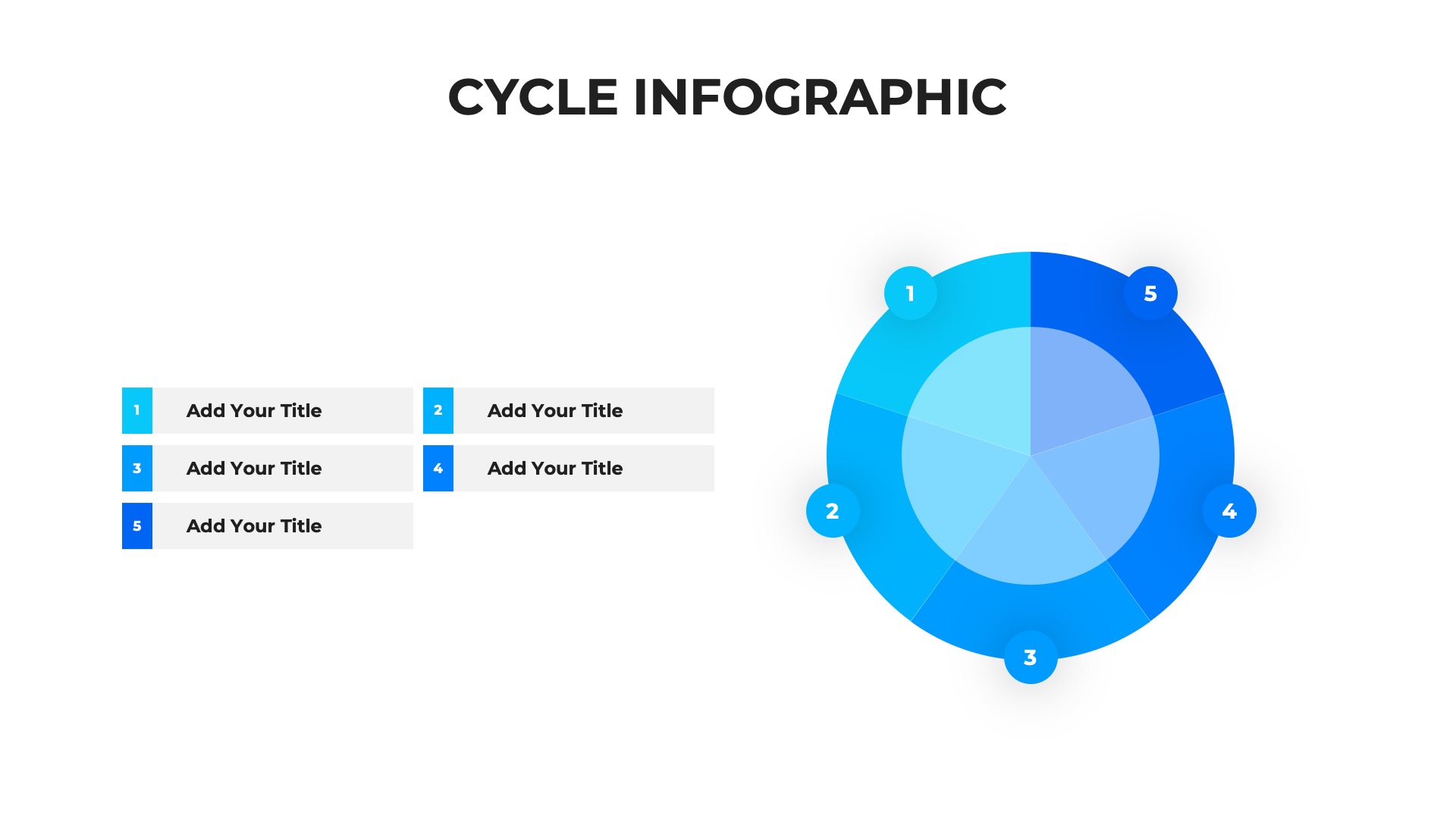 CYCLE INFOGRAPHIC

1 Add Your Title
2 Add Your Title
3 Add Your Title
4 Add Your Title
5 Add Your Title

1
5
2
4
3